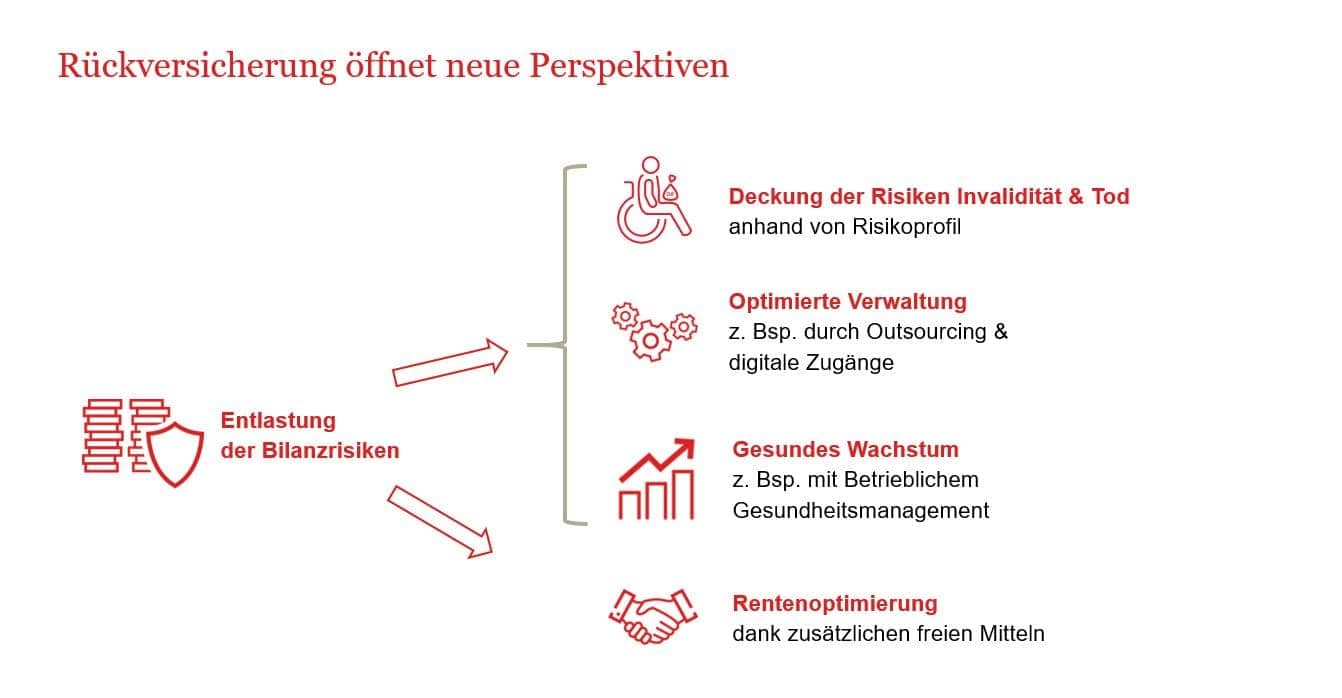 Rückversicherung öffnet neue Perspektiven

Entlastung der Bilanzrisiken

Deckung der Risiken Invalidität & Tod
anhand von Risikoprofil

Optimierte Verwaltung
z. Bsp. durch Outsourcing & digitale Zugänge

Gesundes Wachstum
z. Bsp. mit Betrieblichem Gesundheitsmanagement

Rentenoptimierung
dank zusätzlichen freien Mitteln